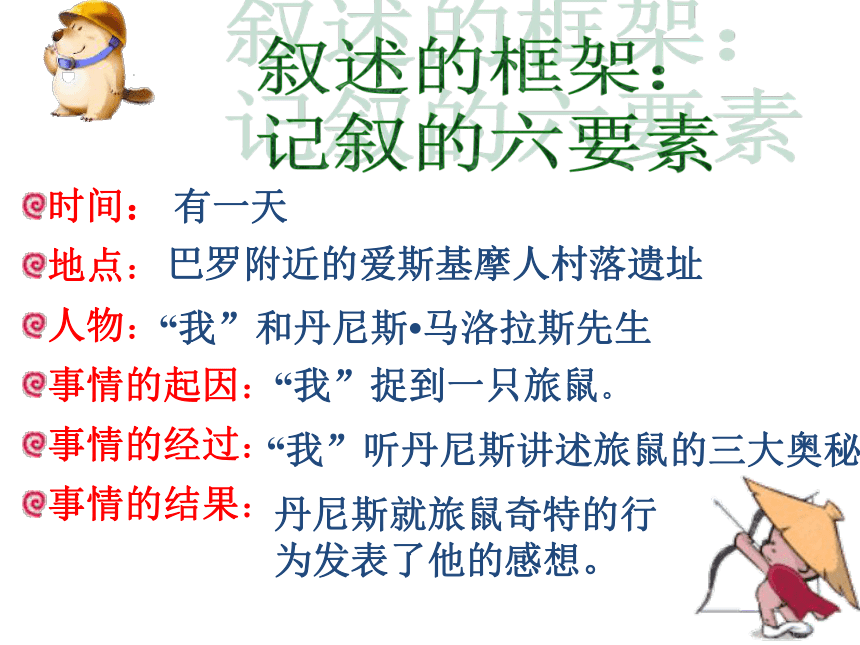 叙述的框架：
记叙的六要素

时间： 有一天

地点： 巴罗附近的爱斯基摩人村落遗址

人物：“我”和丹尼斯•马洛拉斯先生

事情的起因：“我”捉到一只旅鼠。

事情的经过：“我”听丹尼斯讲述旅鼠的三大奥秘

事情的结果：丹尼斯就旅鼠奇特的行为发表了他的感想。